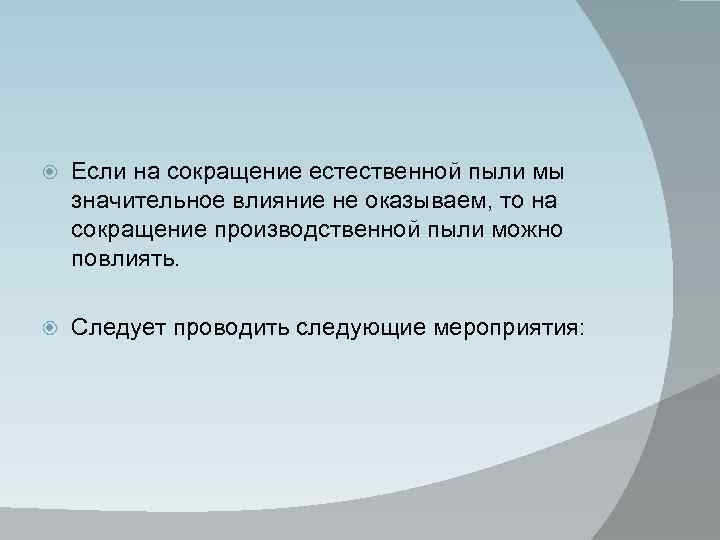 Если на сокращение естественной пыли мы значительное влияние не оказываем, то на сокращение производственной пыли можно повлиять.

Следует проводить следующие мероприятия: